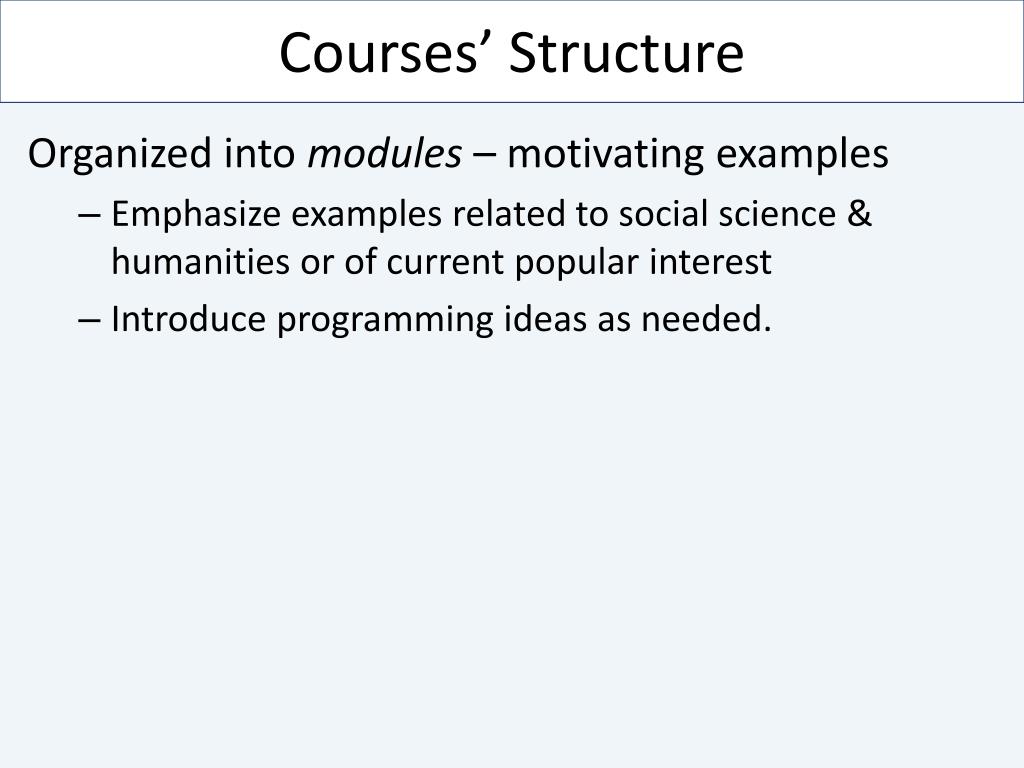 Courses’ Structure

Organized into modules – motivating examples

– Emphasize examples related to social science & humanities or of current popular interest

– Introduce programming ideas as needed.